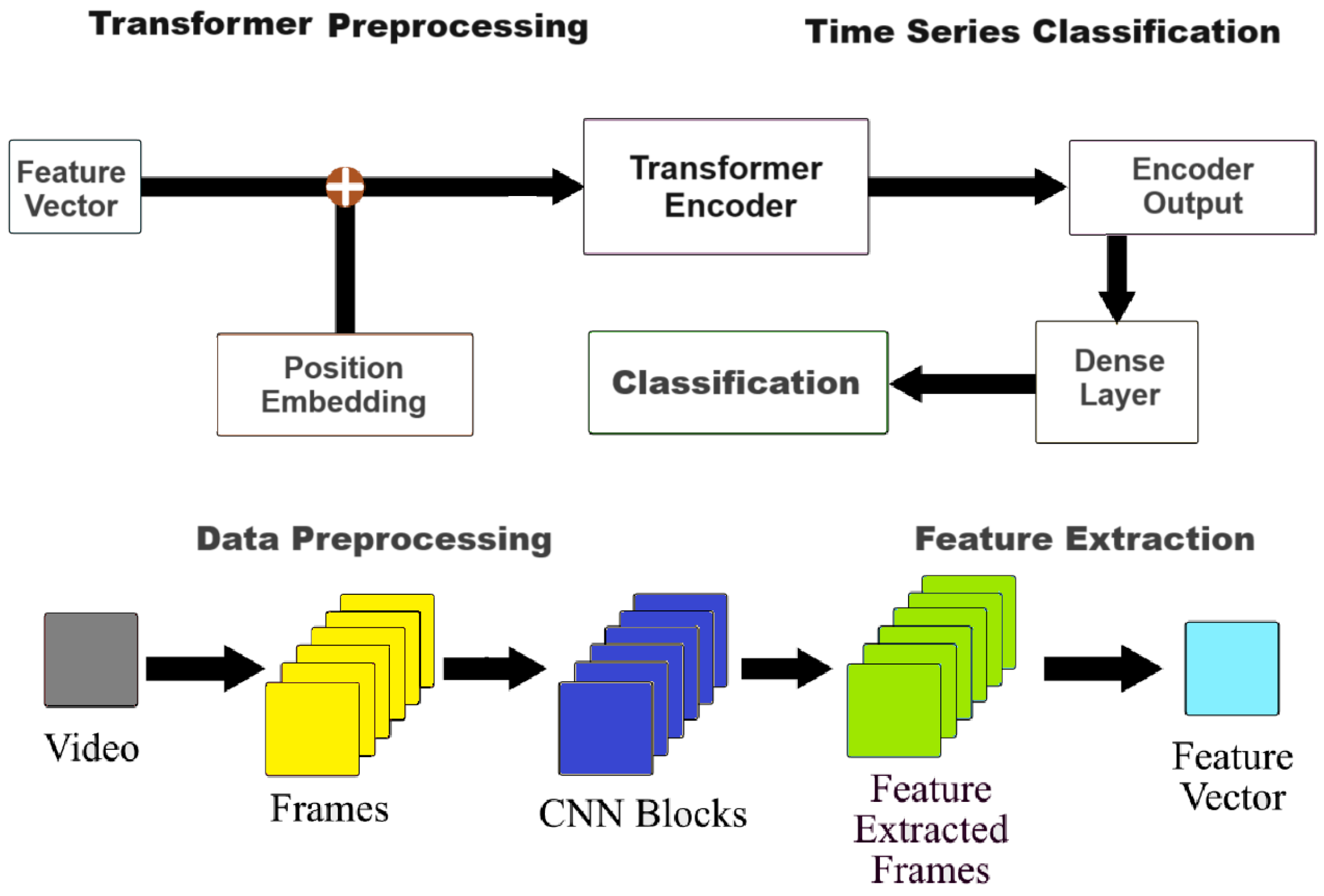 Transformer Preprocessing

Time Series Classification

Feature Vector

Transformer Encoder

Encoder Output

Position Embedding

Classification

Dense Layer

Data Preprocessing

Feature Extraction

Video

Frames

CNN Blocks

Feature Extracted Frames

Feature Vector